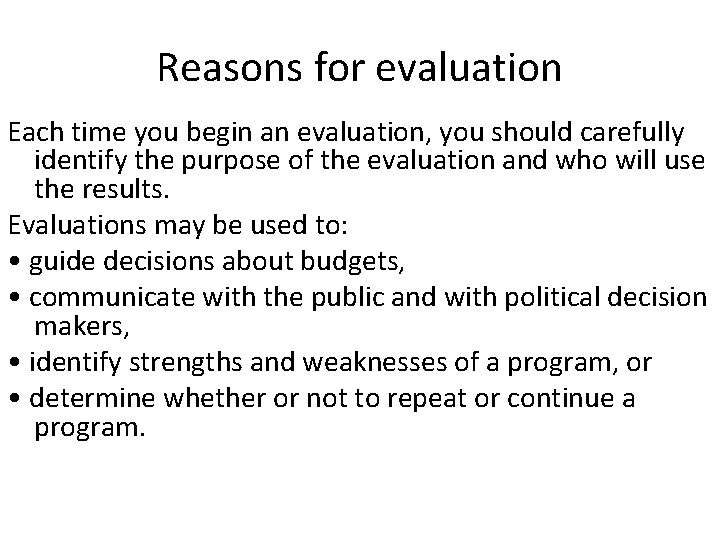 Reasons for evaluation

Each time you begin an evaluation, you should carefully identify the purpose of the evaluation and who will use the results.

Evaluations may be used to:

• guide decisions about budgets,

• communicate with the public and with political decision makers,

• identify strengths and weaknesses of a program, or

• determine whether or not to repeat or continue a program.